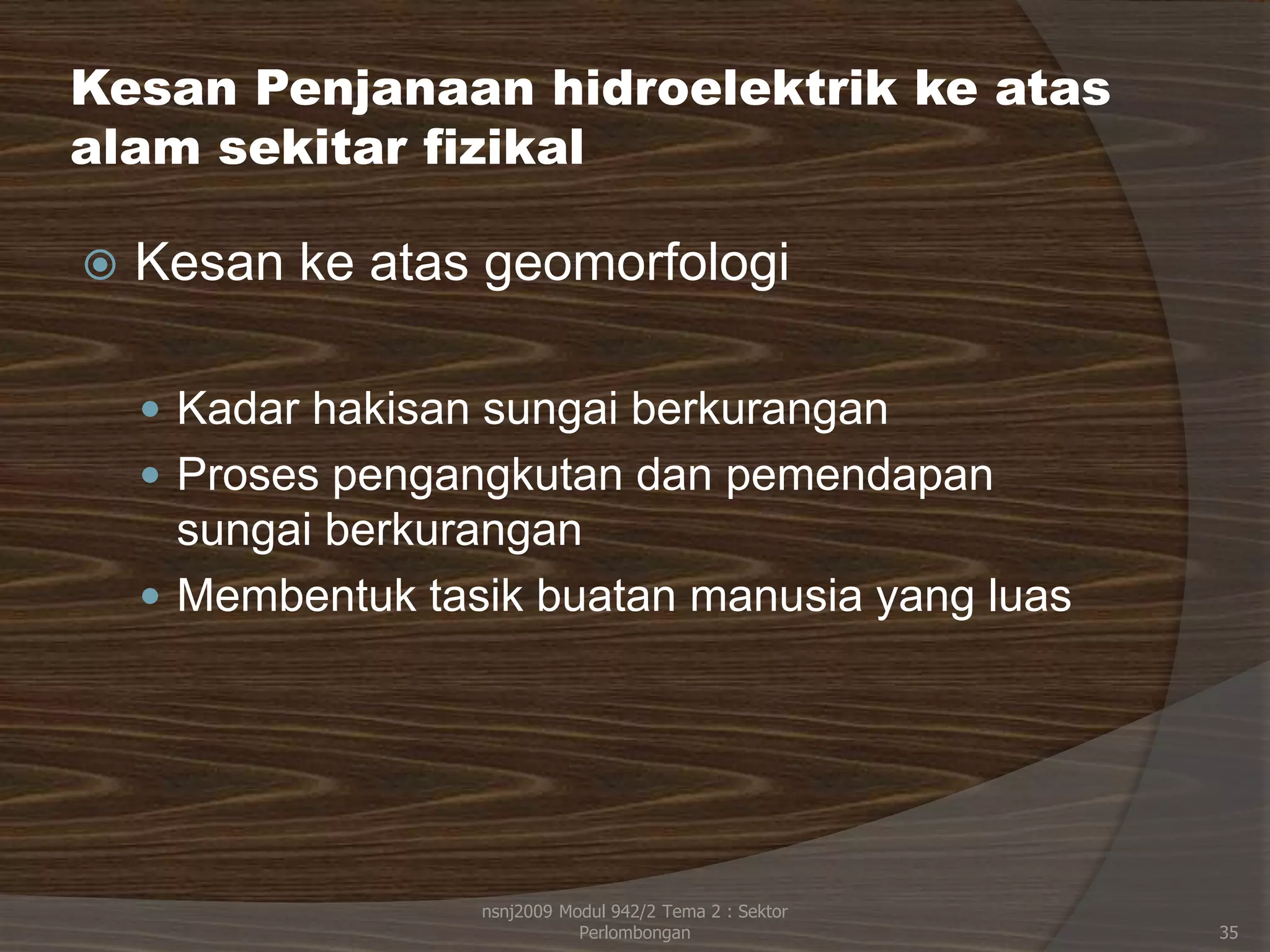 Kesan Penjanaan hidroelektrik ke atas alam sekitar fizikal

Kesan ke atas geomorfologi

Kadar hakisan sungai berkurangan

Proses pengangkutan dan pemendapan sungai berkurangan

Membentuk tasik buatan manusia yang luas

nsnj2009 Modul 942/2 Tema 2 : Sektor Perlombongan

35